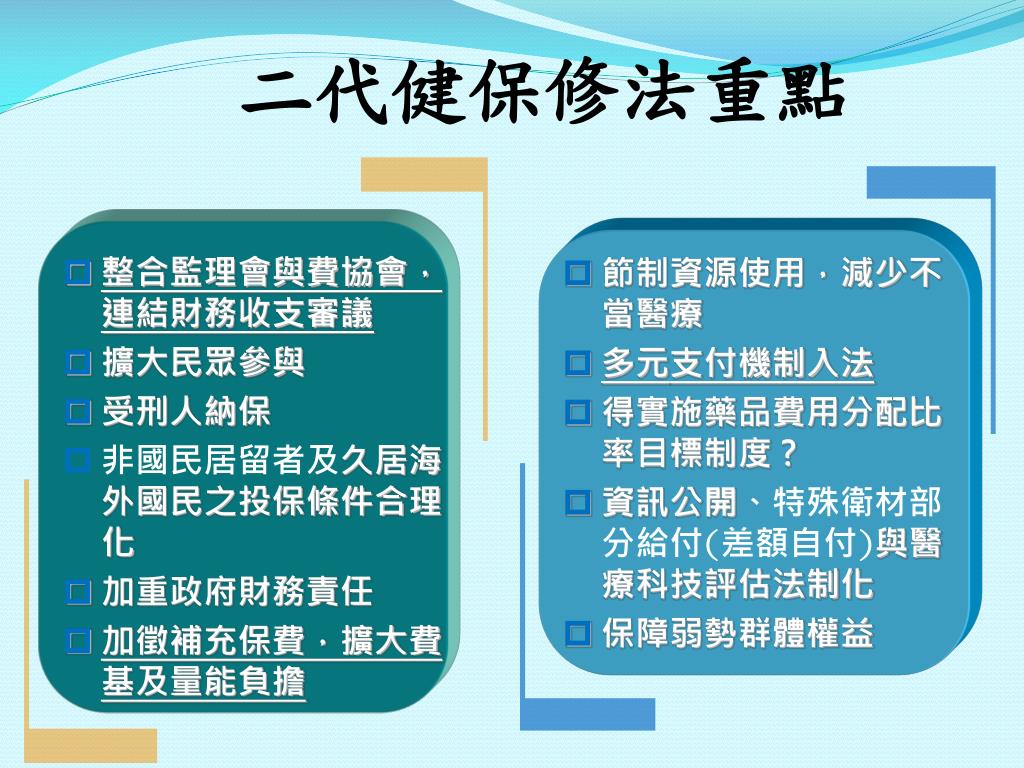 二代健保修法重點

□ 整合監理會與費協會，連結財務收支審議
□ 擴大民眾參與
□ 受刑人納保
□ 非國民居留者及久居海外國民之投保條件合理化
□ 加重政府財務責任
□ 加徵補充保費，擴大費基及量能負擔

□ 節制資源使用，減少不當醫療
□ 多元支付機制入法
□ 得實施藥品費用分配比率目標制度？
□ 資訊公開、特殊衛材部分給付(差額自付)與醫療科技評估法制化
□ 保障弱勢群體權益